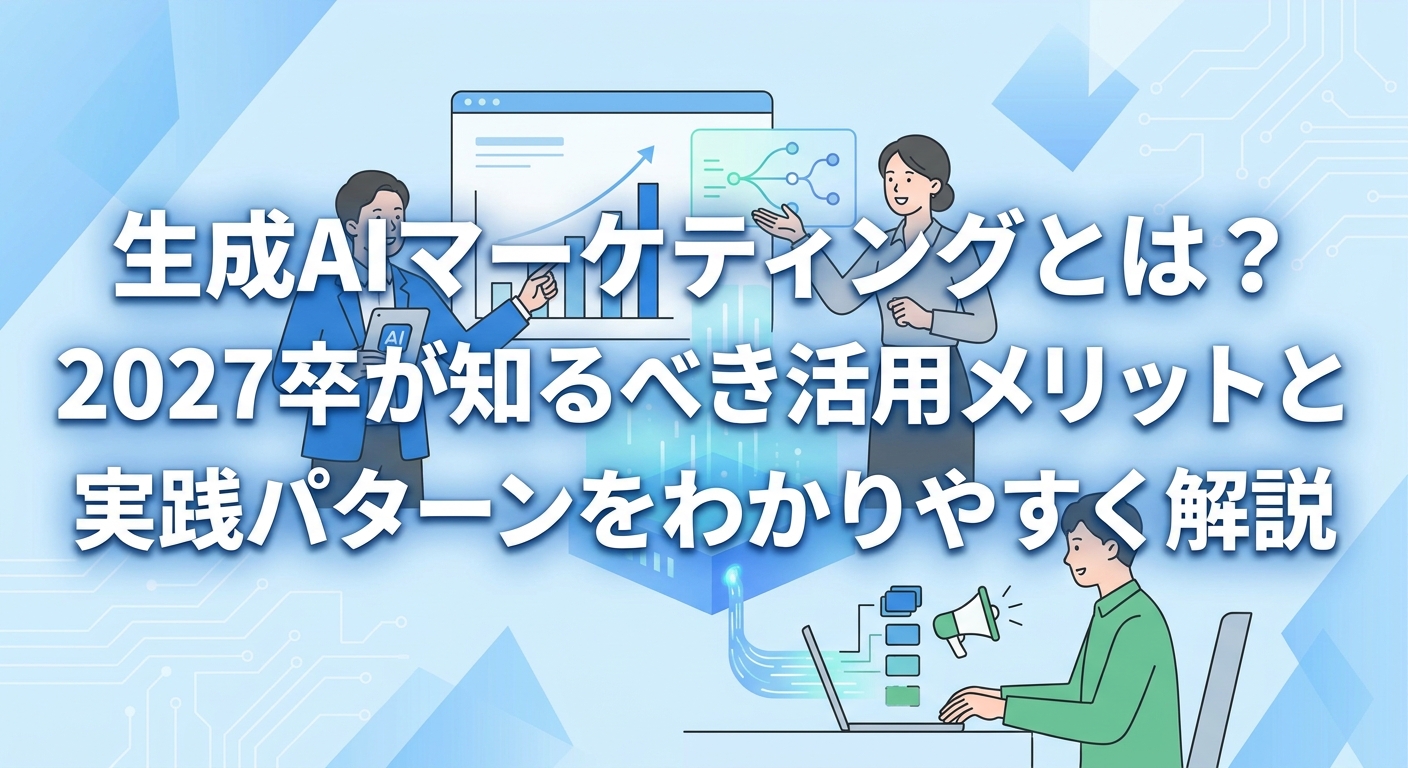 生成AIマーケティングとは？
2027卒が知るべき活用メリットと
実践パターンをわかりやすく解説

AI